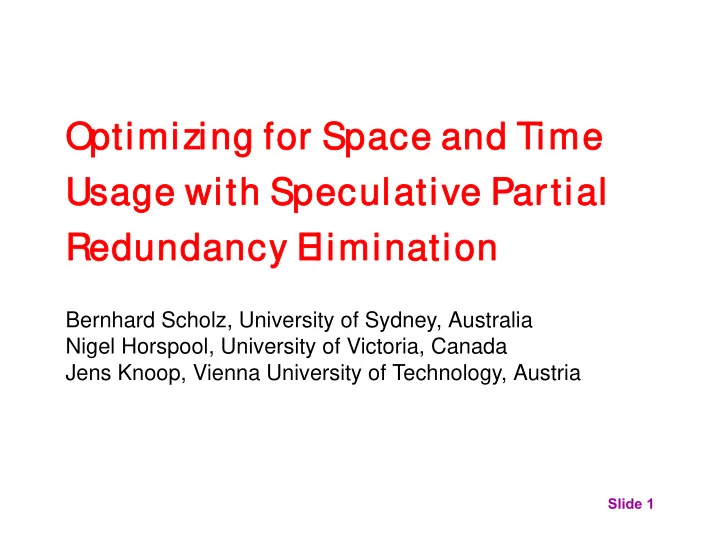 Optimizing for Space and Time Usage with Speculative Partial Redundancy Elimination

Bernhard Scholz, University of Sydney, Australia
Nigel Horspool, University of Victoria, Canada
Jens Knoop, Vienna University of Technology, Austria

Slide 1